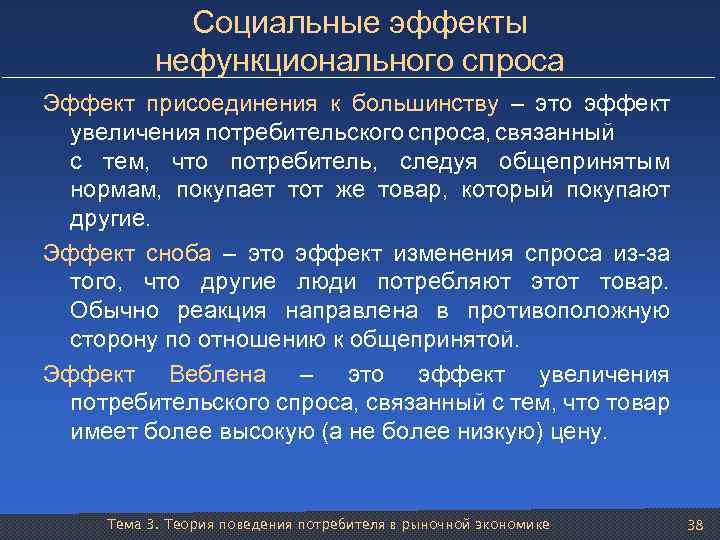 Социальные эффекты нефункционального спроса

Эффект присоединения к большинству – это эффект увеличения потребительского спроса, связанный с тем, что потребитель, следуя общепринятым нормам, покупает тот же товар, который покупают другие.

Эффект сноба – это эффект изменения спроса из-за того, что другие люди потребляют этот товар. Обычно реакция направлена в противоположную сторону по отношению к общепринятой.

Эффект Веблена – это эффект увеличения потребительского спроса, связанный с тем, что товар имеет более высокую (а не более низкую) цену.

Тема 3. Теория поведения потребителя в рыночной экономике

38